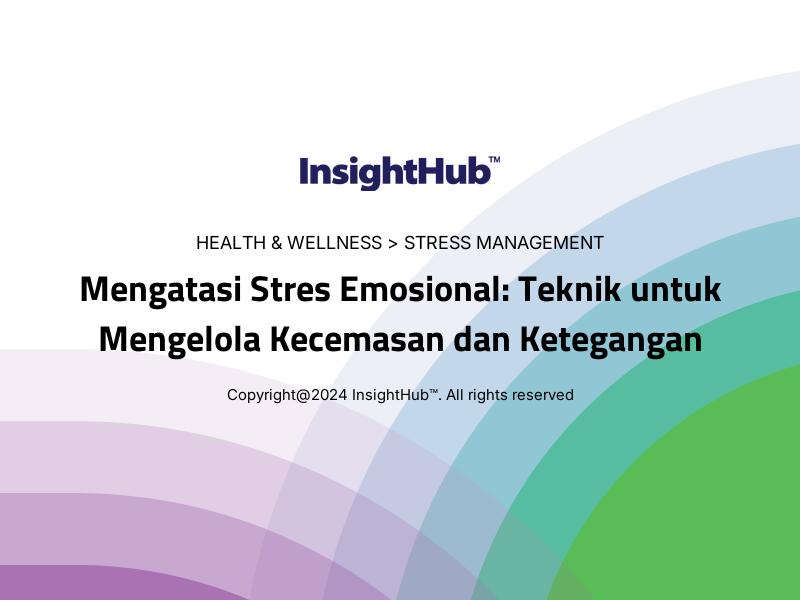 InsightHub™

HEALTH & WELLNESS > STRESS MANAGEMENT

Mengatasi Stres Emosional: Teknik untuk Mengelola Kecemasan dan Ketegangan

Copyright@2024 InsightHub™. All rights reserved